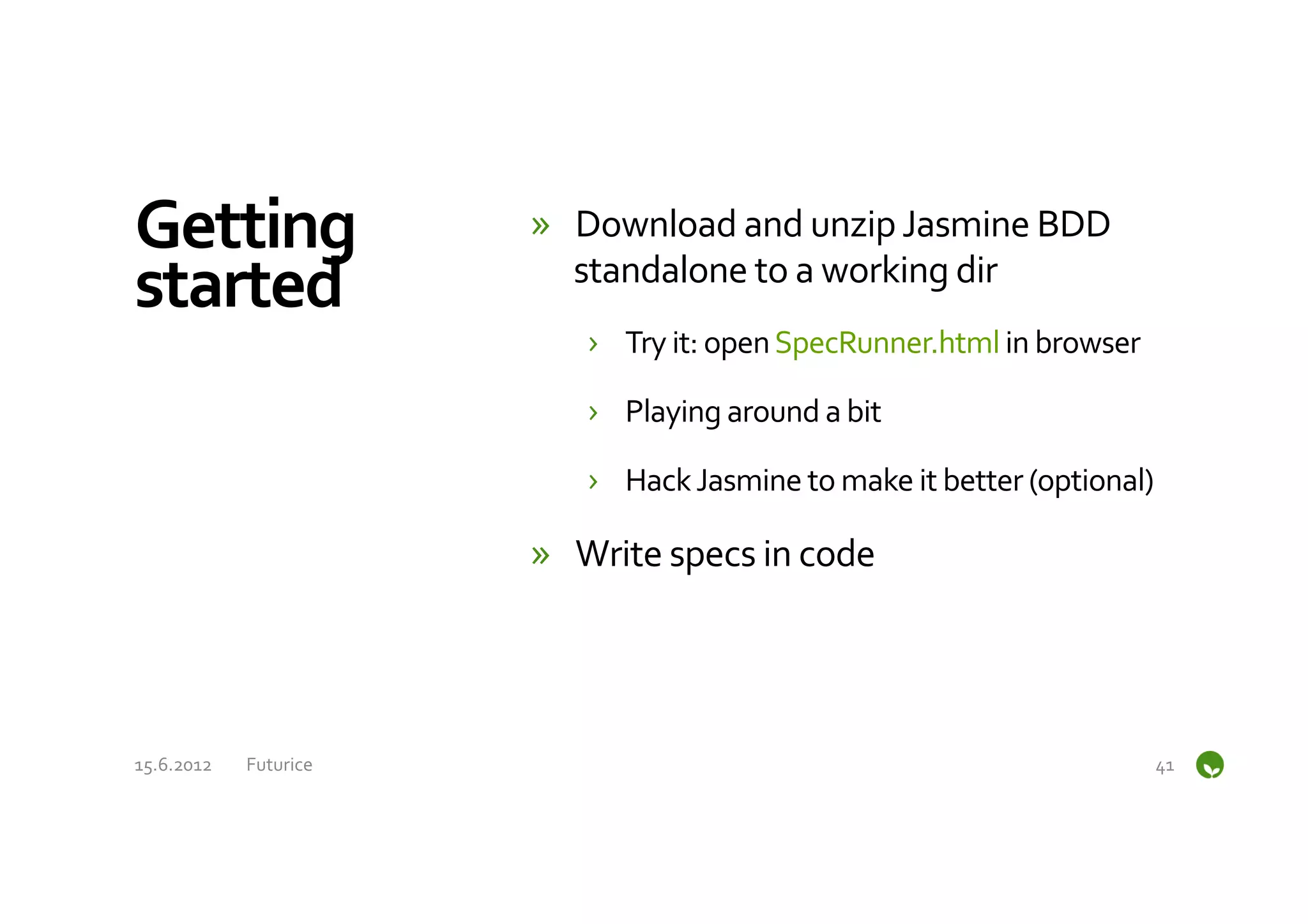 Getting started

» Download and unzip Jasmine BDD standalone to a working dir

› Try it: open SpecRunner.html in browser

› Playing around a bit

› Hack Jasmine to make it better (optional)

» Write specs in code

15.6.2012 Futurice

41